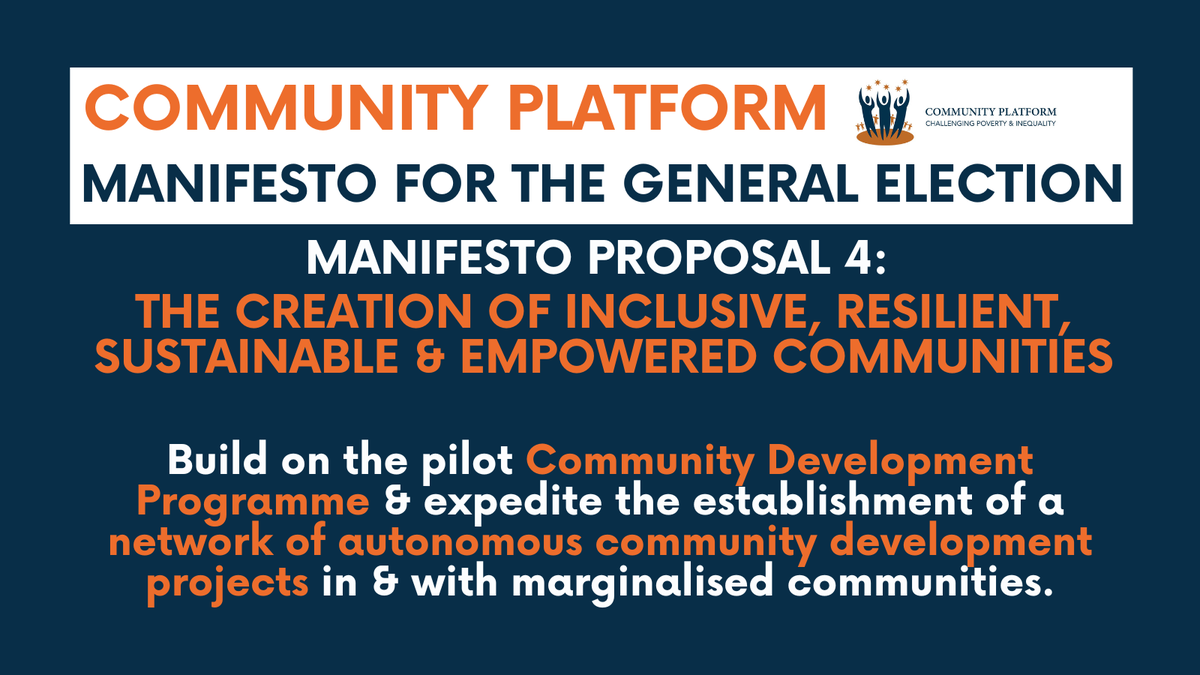 COMMUNITY PLATFORM

COMMUNITY PLATFORM
CHALLENGING POVERTY & INEQUALITY

MANIFESTO FOR THE GENERAL ELECTION

MANIFESTO PROPOSAL 4:

THE CREATION OF INCLUSIVE, RESILIENT, SUSTAINABLE & EMPOWERED COMMUNITIES

Build on the pilot Community Development Programme & expedite the establishment of a network of autonomous community development projects in & with marginalised communities.